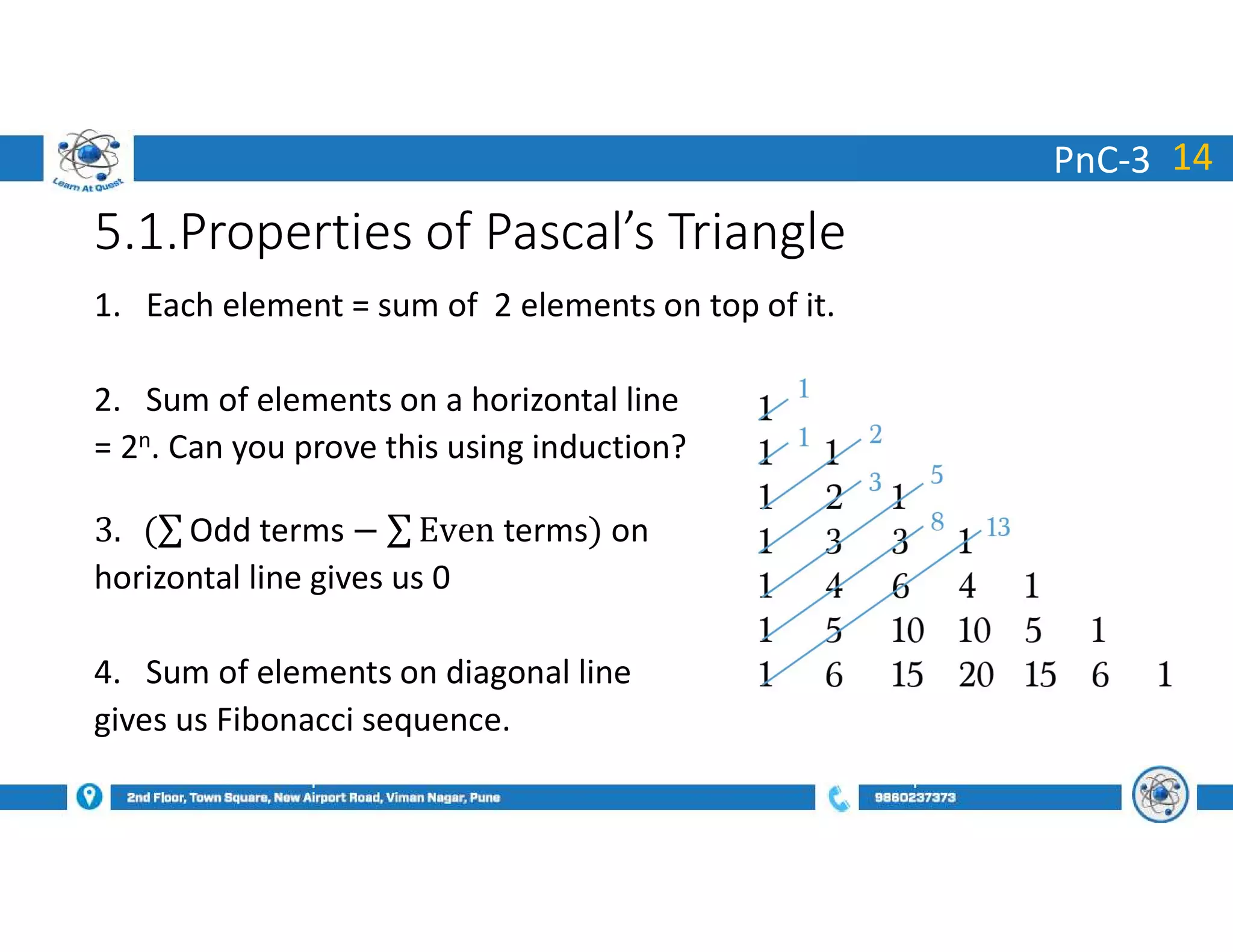 Learn At Quest

PnC-3 14

5.1.Properties of Pascal's Triangle

1. Each element = sum of 2 elements on top of it.

2. Sum of elements on a horizontal line = $2^n$. Can you prove this using induction?

3. ($\sum$ Odd terms $-$ $\sum$ Even terms) on horizontal line gives us 0

4. Sum of elements on diagonal line gives us Fibonacci sequence.

1 1
1 1 1 2
1 2 3 1 5
1 3 3 8 1 13
1 4 6 4 1
1 5 10 10 5 1
1 6 15 20 15 6 1

2nd Floor, Town Square, New Airport Road, Viman Nagar, Pune

9860237373